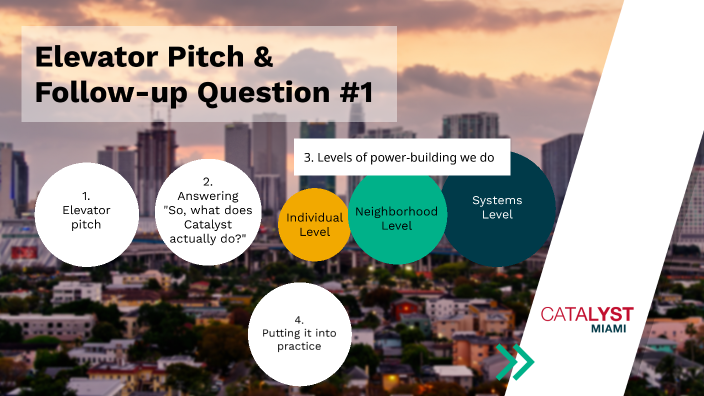 Elevator Pitch & Follow-up Question #1

1. Elevator pitch

2. Answering "So, what does Catalyst actually do?"

3. Levels of power-building we do

Individual Level

Neighborhood Level

Systems Level

4. Putting it into practice

CATALYST MIAMI